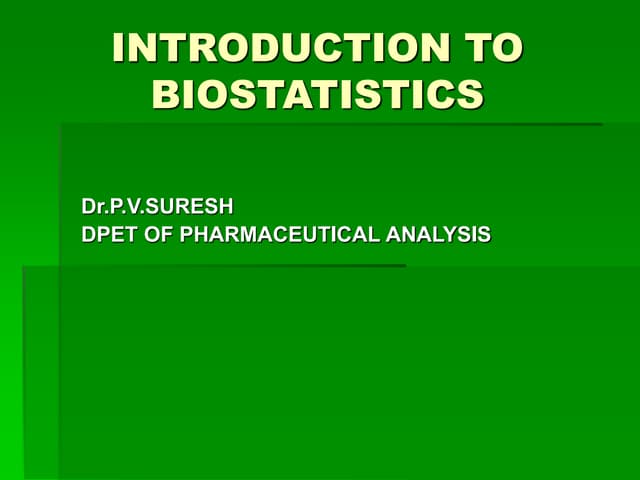 INTRODUCTION TO BIOSTATISTICS

Dr.P.V.SURESH
DPET OF PHARMACEUTICAL ANALYSIS